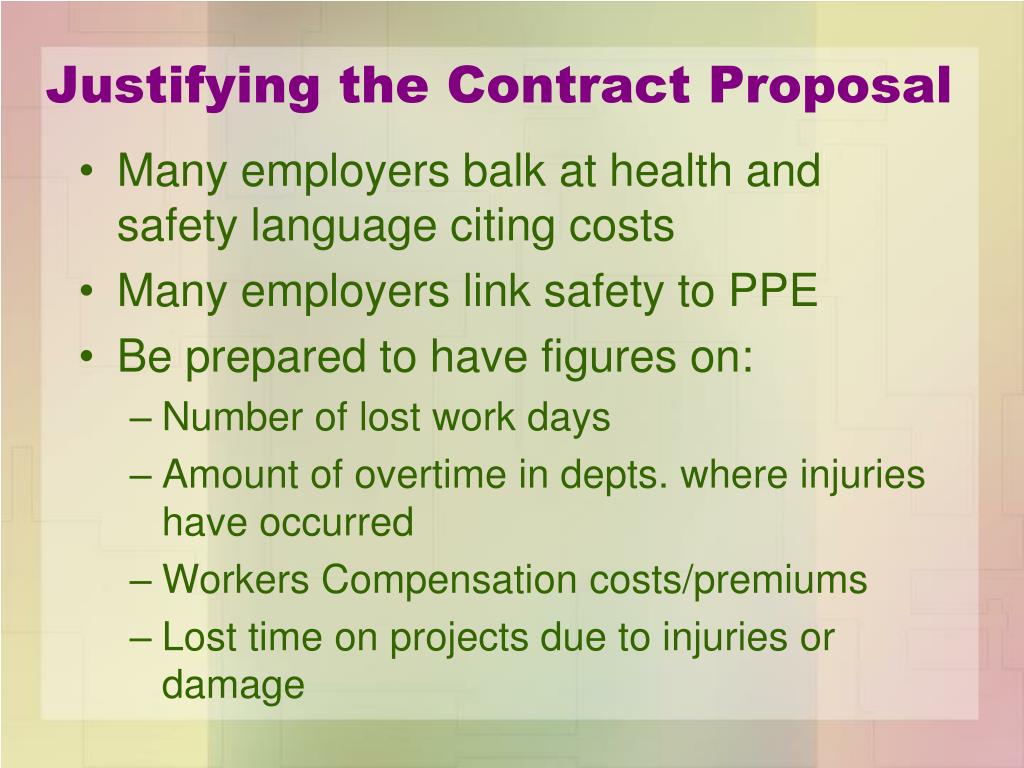 Justifying the Contract Proposal

• Many employers balk at health and safety language citing costs
• Many employers link safety to PPE
• Be prepared to have figures on:
– Number of lost work days
– Amount of overtime in depts. where injuries have occurred
– Workers Compensation costs/premiums
– Lost time on projects due to injuries or damage